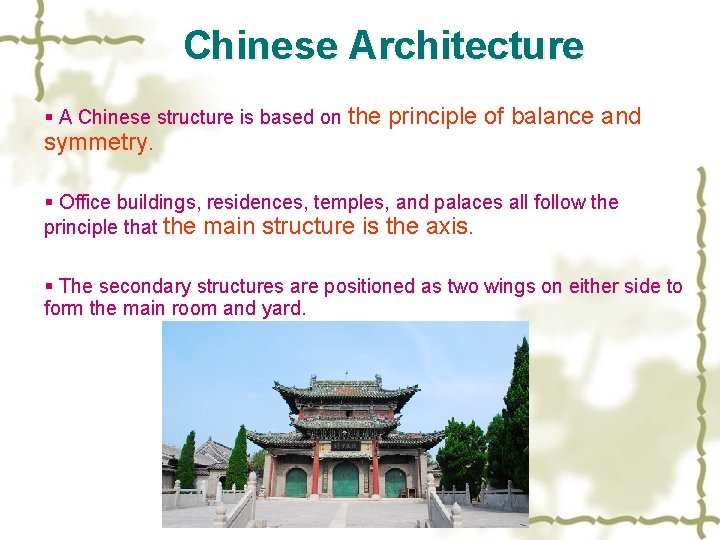 Chinese Architecture

▪ A Chinese structure is based on the principle of balance and symmetry.

▪ Office buildings, residences, temples, and palaces all follow the principle that the main structure is the axis.

▪ The secondary structures are positioned as two wings on either side to form the main room and yard.